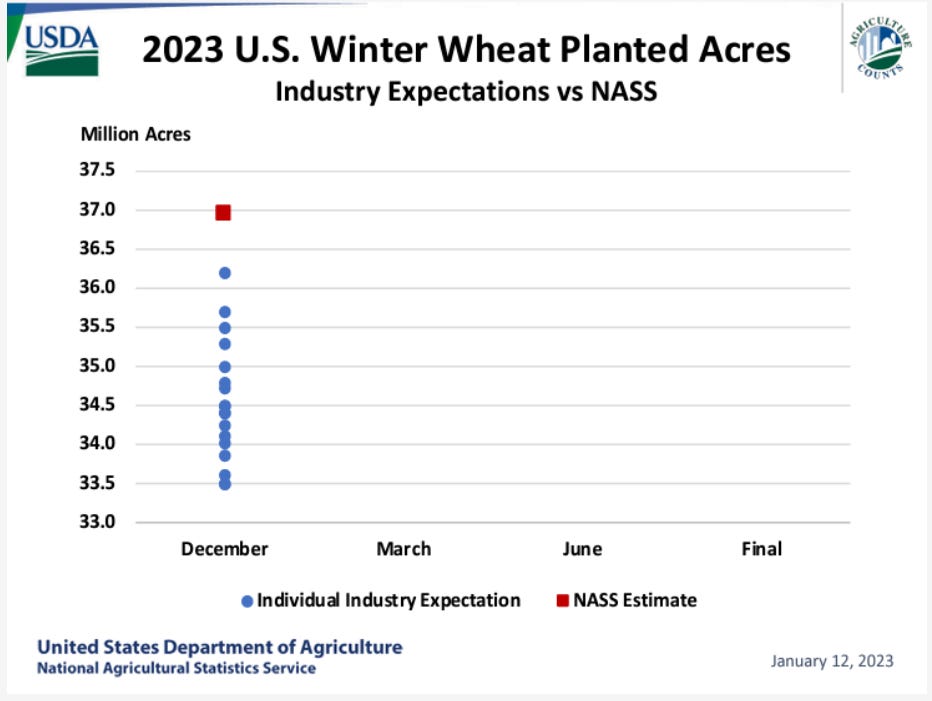 USDA

2023 U.S. Winter Wheat Planted Acres
Industry Expectations vs NASS

AGRICULTURE COUNTS

Million Acres
37.5
37.0
36.5
36.0
35.5
35.0
34.5
34.0
33.5
33.0

December
March
June
Final

Individual Industry Expectation
NASS Estimate

United States Department of Agriculture
National Agricultural Statistics Service

January 12, 2023